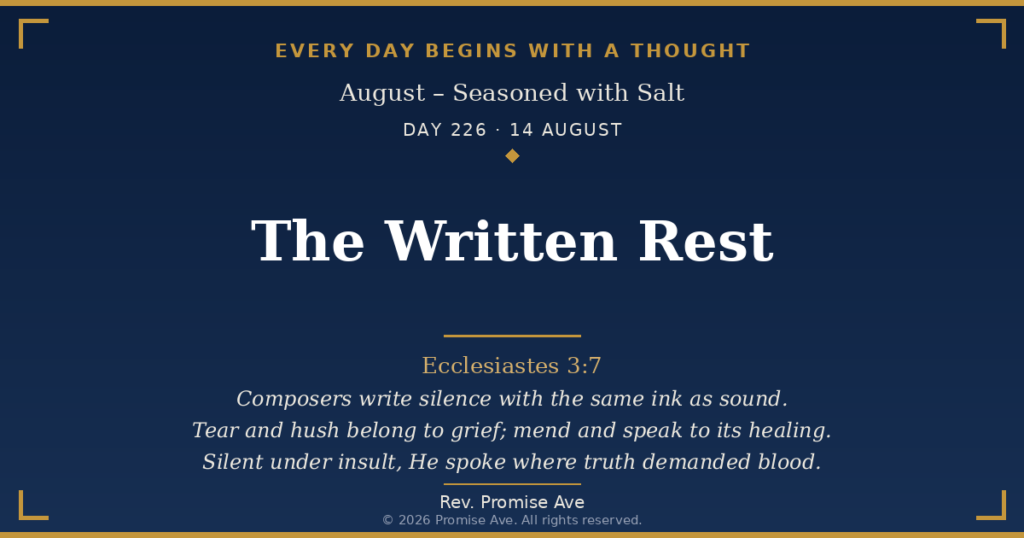 EVERY DAY BEGINS WITH A THOUGHT

August – Seasoned with Salt

DAY 226 · 14 AUGUST

The Written Rest

Ecclesiastes 3:7

Composers write silence with the same ink as sound.
Tear and hush belong to grief; mend and speak to its healing.
Silent under insult, He spoke where truth demanded blood.

Rev. Promise Ave

© 2026 Promise Ave. All rights reserved.